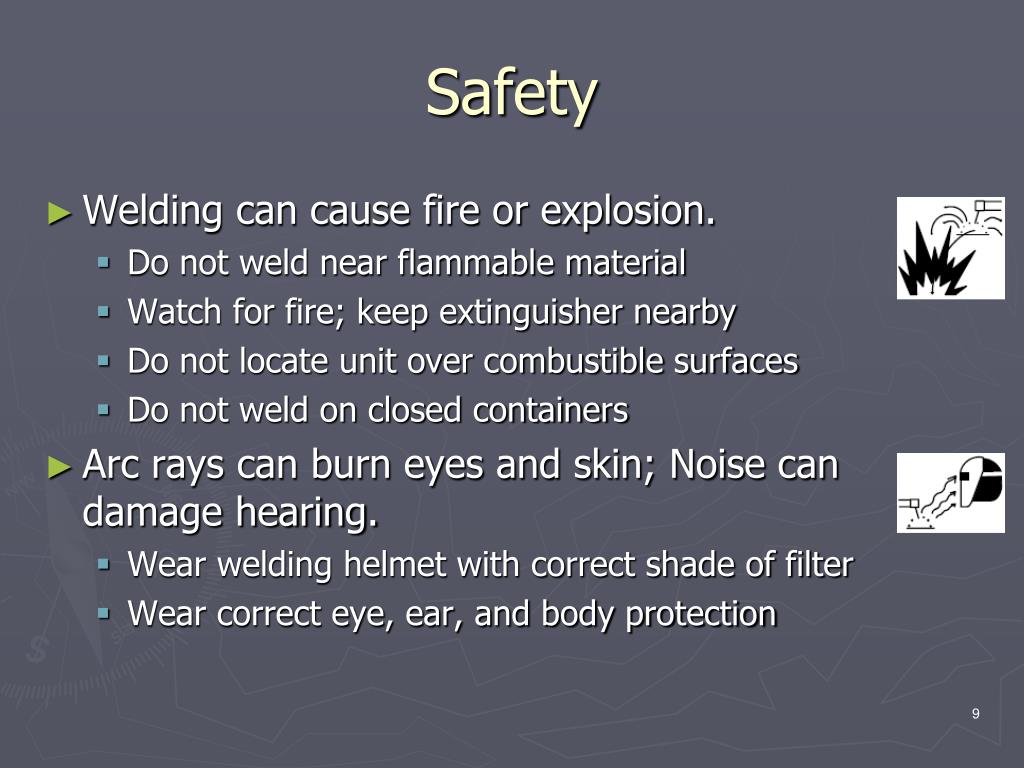 Safety

► Welding can cause fire or explosion.
 ▪ Do not weld near flammable material
 ▪ Watch for fire; keep extinguisher nearby
 ▪ Do not locate unit over combustible surfaces
 ▪ Do not weld on closed containers

► Arc rays can burn eyes and skin; Noise can damage hearing.
 ▪ Wear welding helmet with correct shade of filter
 ▪ Wear correct eye, ear, and body protection

9